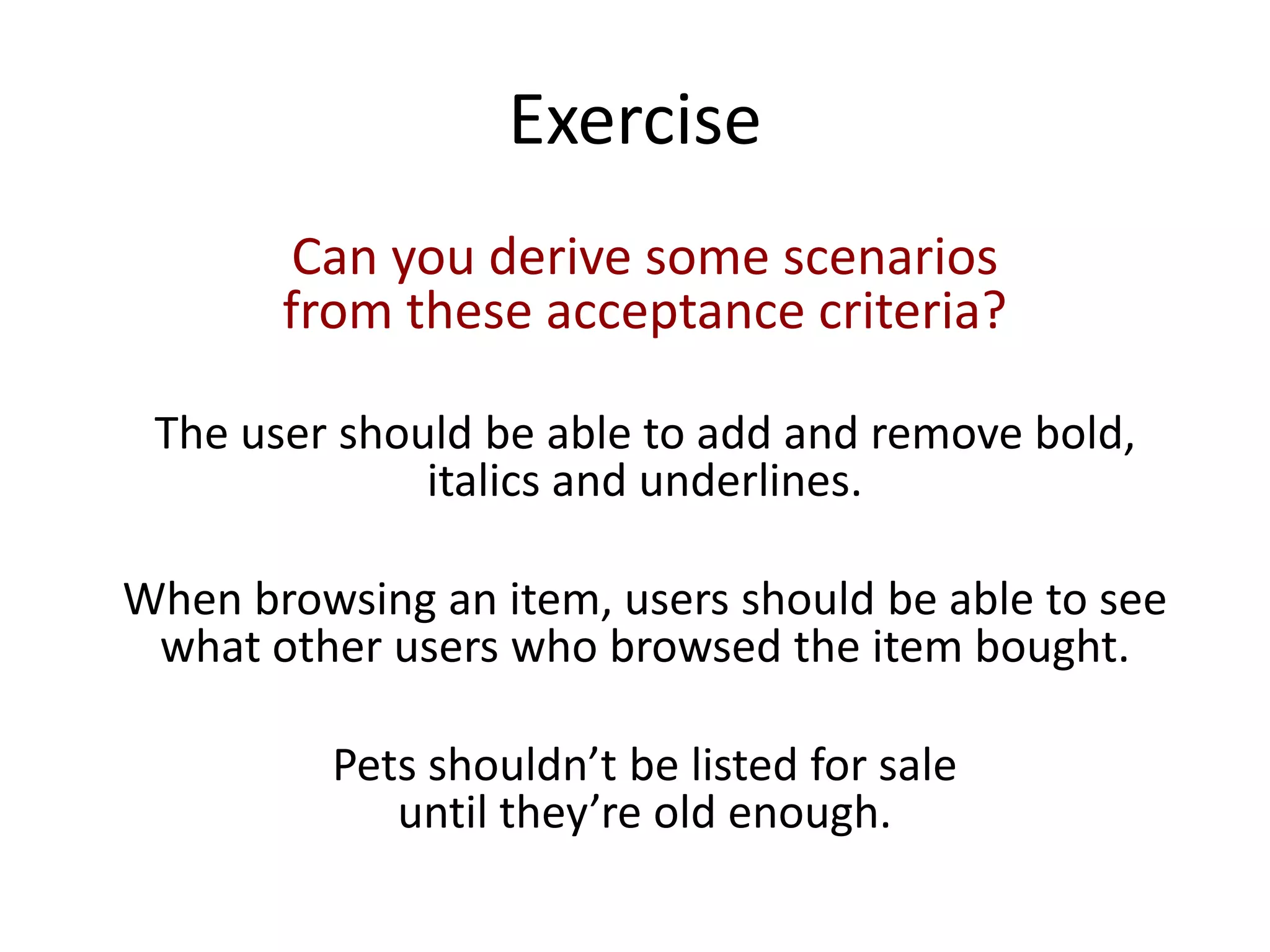 Exercise

Can you derive some scenarios from these acceptance criteria?

The user should be able to add and remove bold, italics and underlines.

When browsing an item, users should be able to see what other users who browsed the item bought.

Pets shouldn’t be listed for sale until they’re old enough.